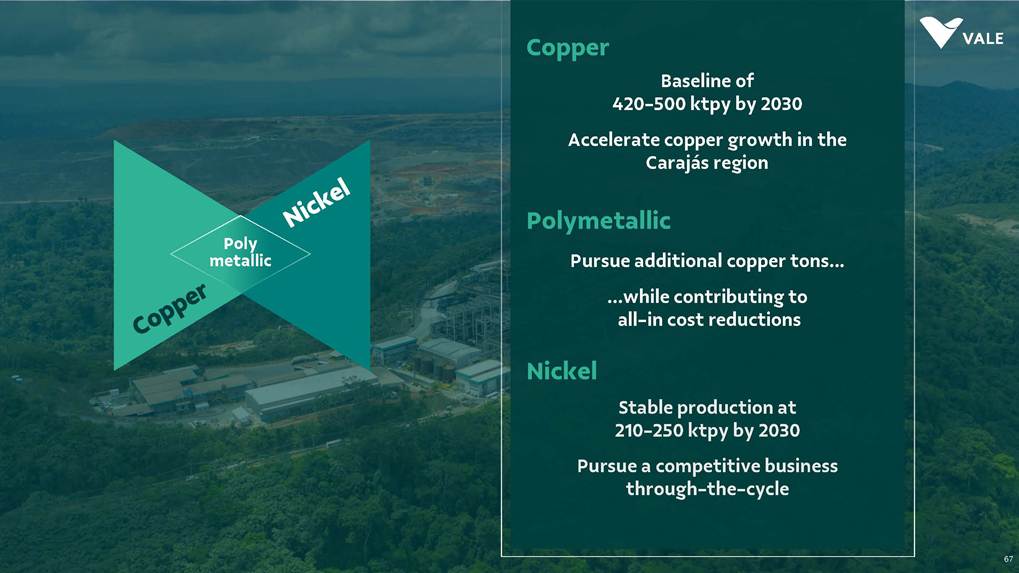 Nickel

Poly metallic

Copper

Copper

Baseline of 420-500 ktpy by 2030

Accelerate copper growth in the Carajás region

Polymetallic

Pursue additional copper tons...

...while contributing to all-in cost reductions

Nickel

Stable production at 210-250 ktpy by 2030

Pursue a competitive business through-the-cycle

VALE

67